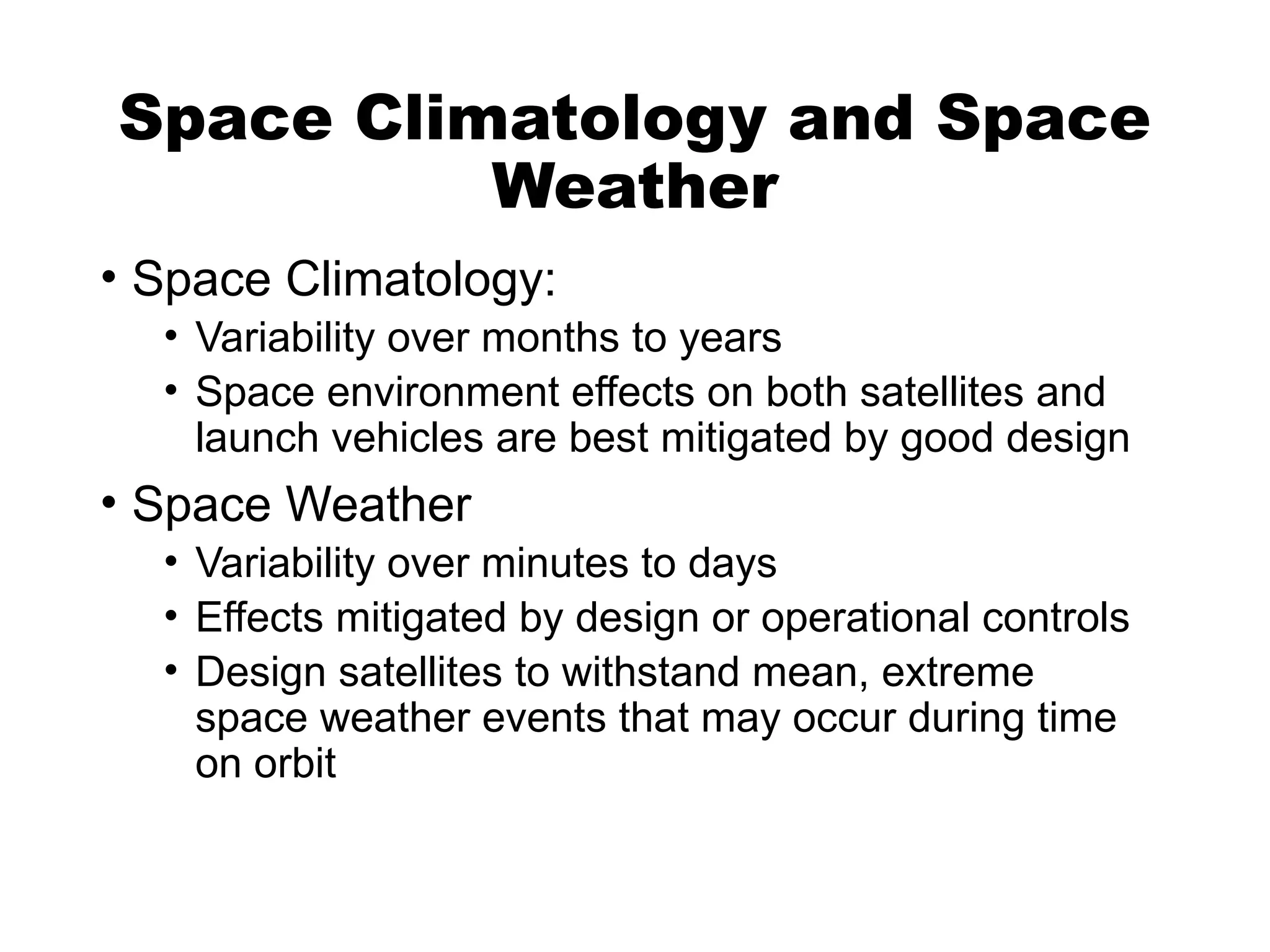 Space Climatology and Space Weather

• Space Climatology:
  • Variability over months to years
  • Space environment effects on both satellites and launch vehicles are best mitigated by good design
• Space Weather
  • Variability over minutes to days
  • Effects mitigated by design or operational controls
  • Design satellites to withstand mean, extreme space weather events that may occur during time on orbit